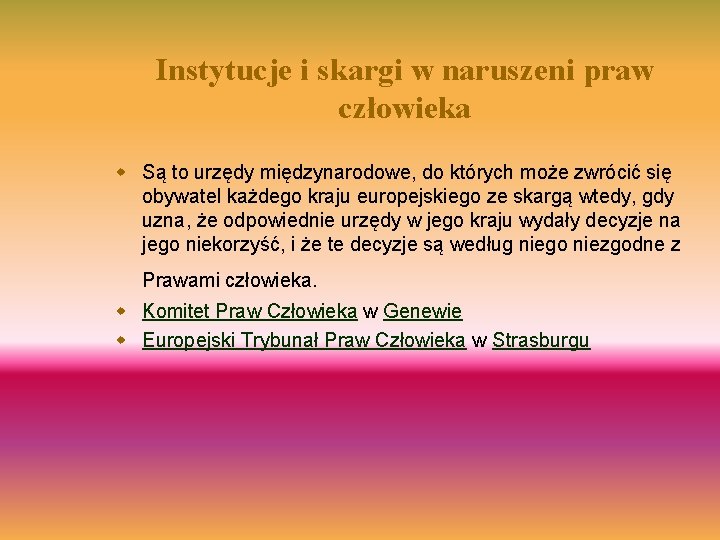 Instytucje i skargi w naruszeni praw człowieka

Są to urzędy międzynarodowe, do których może zwrócić się obywatel każdego kraju europejskiego ze skargą wtedy, gdy uzna, że odpowiednie urzędy w jego kraju wydały decyzje na jego niekorzyść, i że te decyzje są według niego niezgodne z Prawami człowieka.

Komitet Praw Człowieka w Genewie

Europejski Trybunał Praw Człowieka w Strasburgu